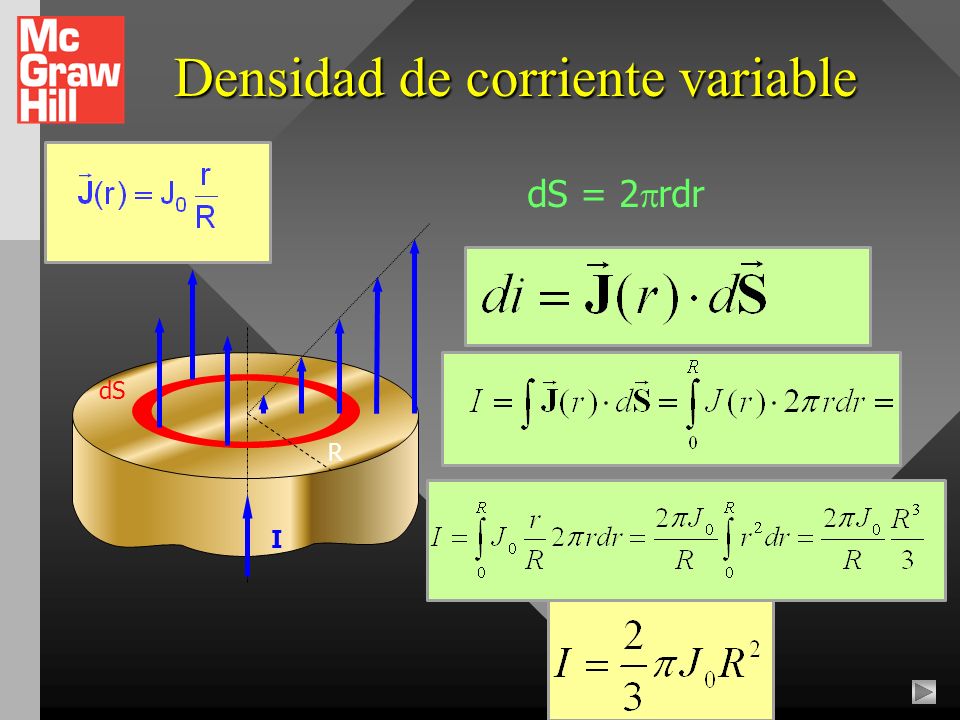 Mc Graw Hill

Densidad de corriente variable

$\vec{J}(r) = J_0 \frac{r}{R}$

dS = 2πrdr

$di = \vec{\mathbf{J}}(r) \cdot d\vec{\mathbf{S}}$

$I = \int \vec{\mathbf{J}}(r) \cdot d\vec{\mathbf{S}} = \int_0^R J(r) \cdot 2\pi r dr =$

$I = \int_0^R J_0 \frac{r}{R} 2\pi r dr = \frac{2\pi J_0}{R} \int_0^R r^2 dr = \frac{2\pi J_0}{R} \frac{R^3}{3}$

$I = \frac{2}{3} \pi J_0 R^2$

dS

R

I